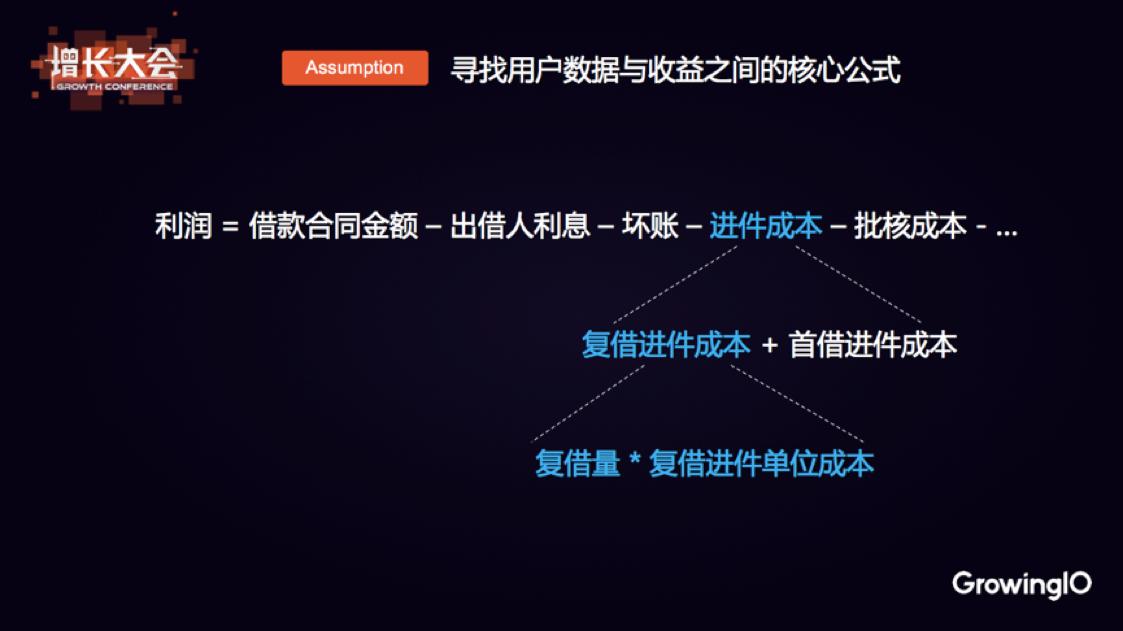 增长大会
GROWTH CONFERENCE

Assumption 寻找用户数据与收益之间的核心公式

利润 = 借款合同金额 – 出借人利息 – 坏账 – 进件成本 – 批核成本 - ...

复借进件成本 + 首借进件成本

复借量 * 复借进件单位成本

GrowingIO